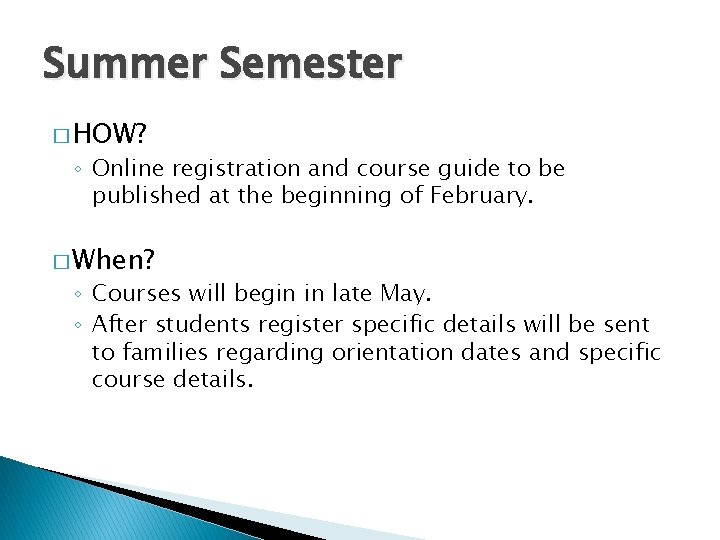 Summer Semester

□ HOW?

◦ Online registration and course guide to be published at the beginning of February.

□ When?

◦ Courses will begin in late May.

◦ After students register specific details will be sent to families regarding orientation dates and specific course details.